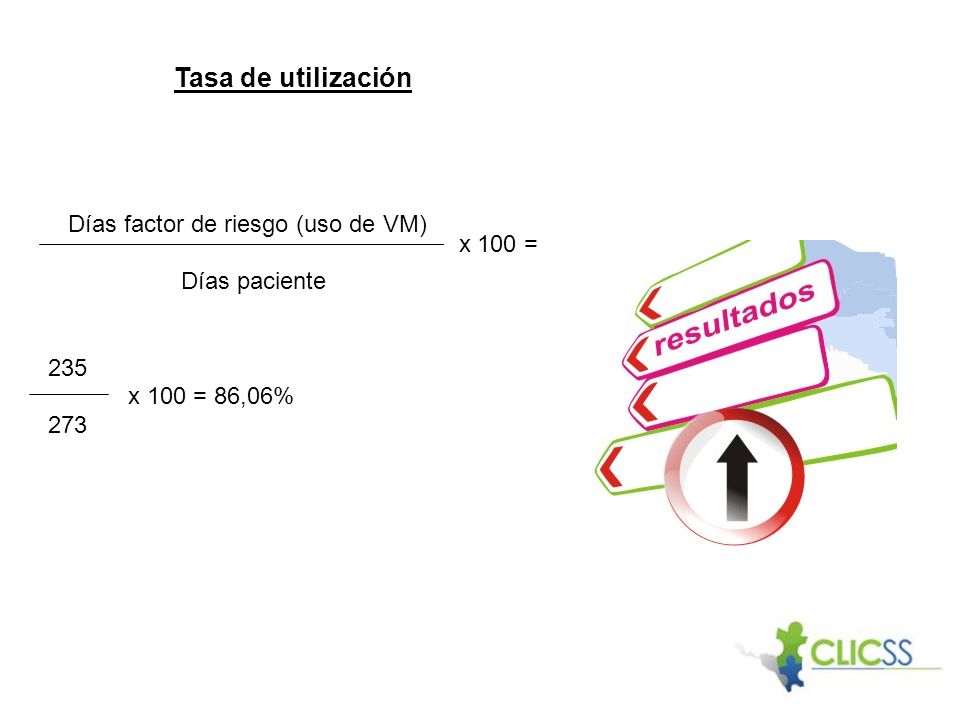 Tasa de utilización

$\frac{\text{Días factor de riesgo (uso de VM)}}{\text{Días paciente}}$ x 100 =

$\frac{235}{273}$ x 100 = 86,06%

resultados

CLICSS